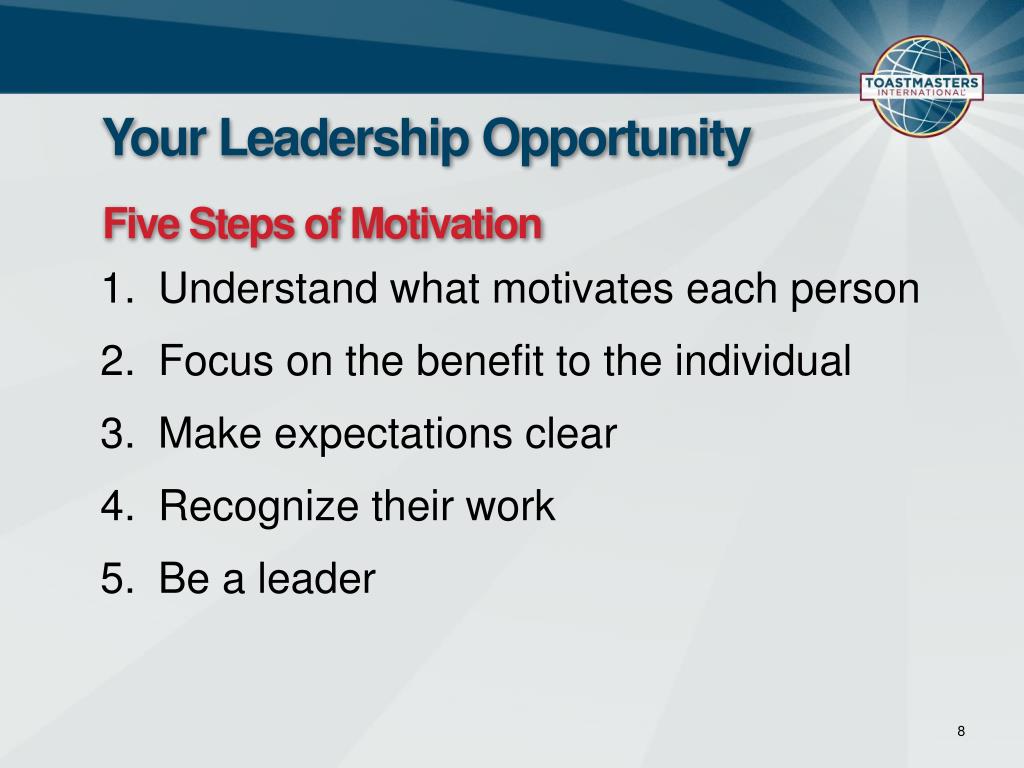 TOASTMASTERS INTERNATIONAL

Your Leadership Opportunity

Five Steps of Motivation

1. Understand what motivates each person
2. Focus on the benefit to the individual
3. Make expectations clear
4. Recognize their work
5. Be a leader

8